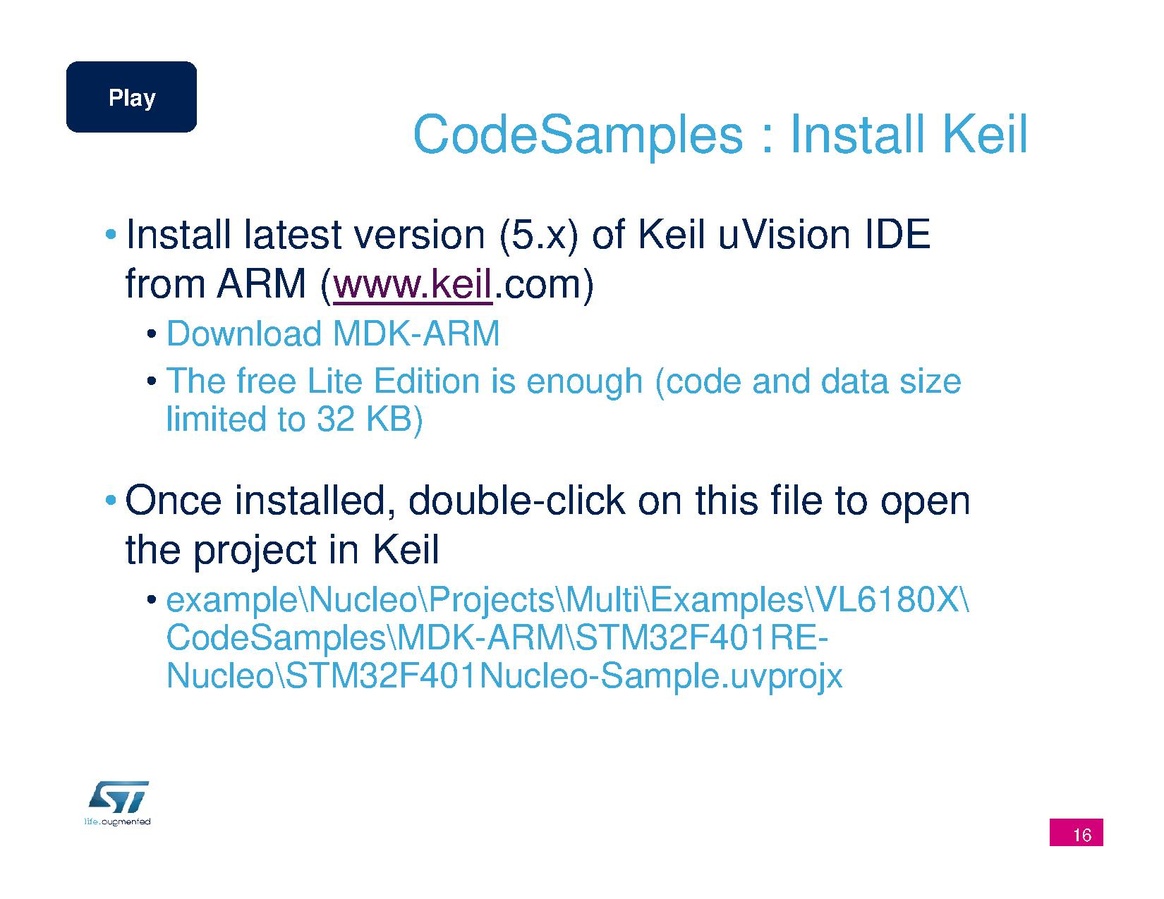 Play

CodeSamples : Install Keil

• Install latest version (5.x) of Keil uVision IDE from ARM (www.keil.com)

• Download MDK-ARM

• The free Lite Edition is enough (code and data size limited to 32 KB)

• Once installed, double-click on this file to open the project in Keil

• example\Nucleo\Projects\Multi\Examples\VL6180X\CodeSamples\MDK-ARM\STM32F401RE-Nucleo\STM32F401Nucleo-Sample.uvprojx

ST
life.augmented

16